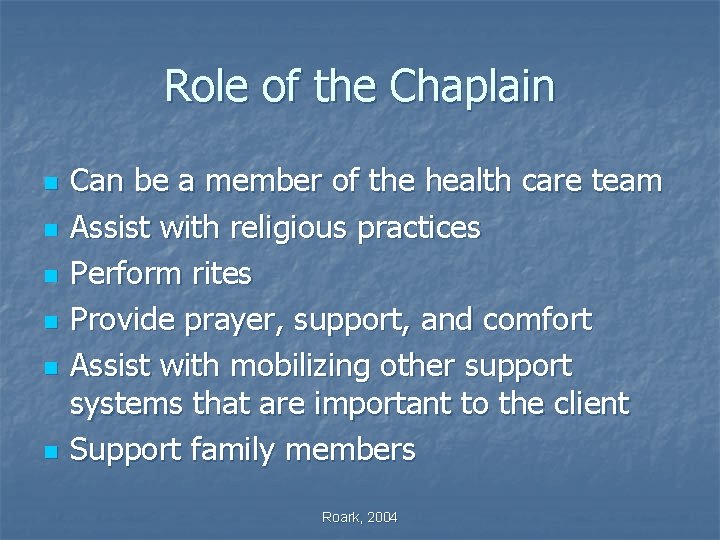 Role of the Chaplain

- Can be a member of the health care team
- Assist with religious practices
- Perform rites
- Provide prayer, support, and comfort
- Assist with mobilizing other support systems that are important to the client
- Support family members

Roark, 2004